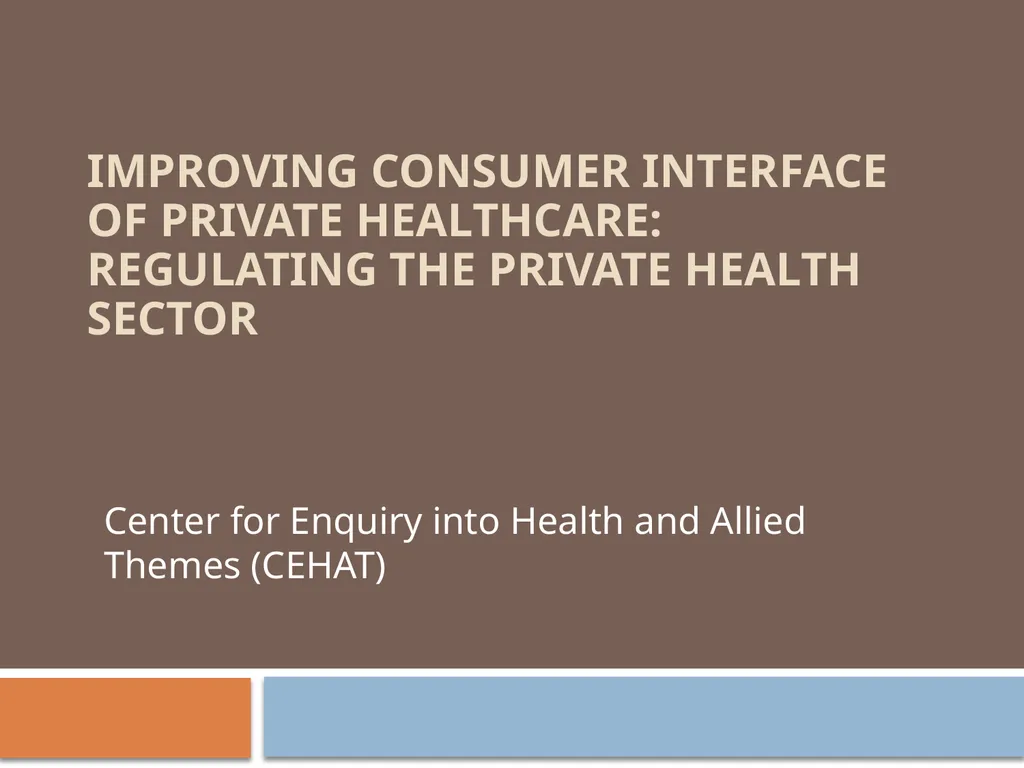 IMPROVING CONSUMER INTERFACE OF PRIVATE HEALTHCARE: REGULATING THE PRIVATE HEALTH SECTOR

Center for Enquiry into Health and Allied Themes (CEHAT)